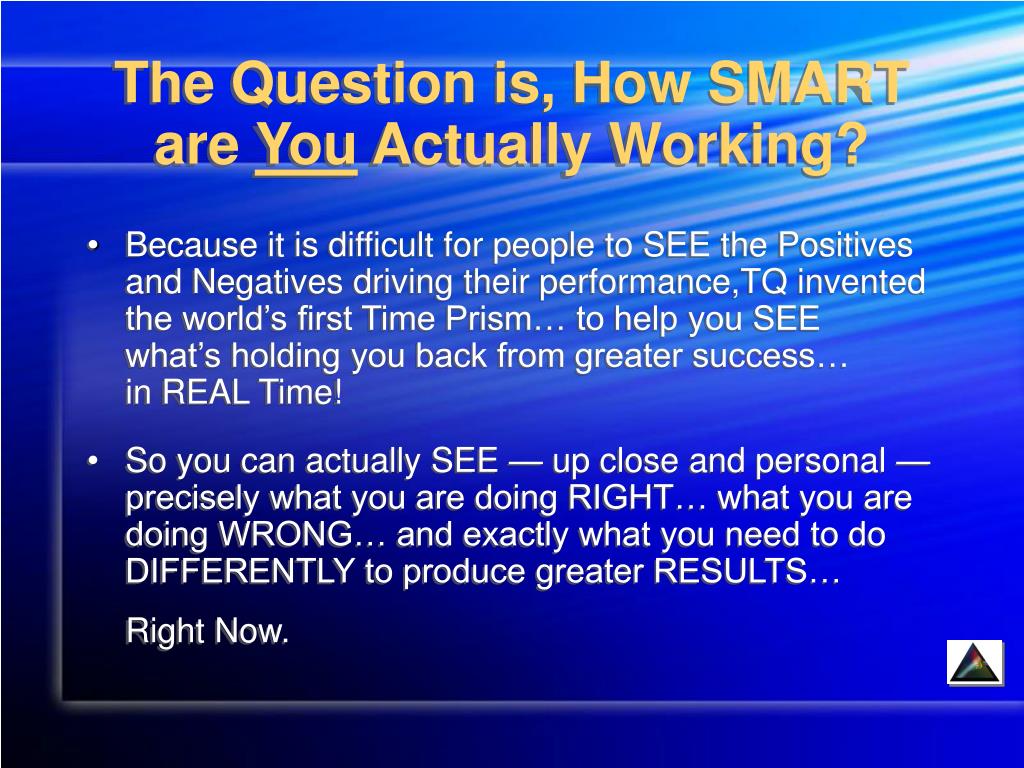 The Question is, How SMART are You Actually Working?

• Because it is difficult for people to SEE the Positives and Negatives driving their performance,TQ invented the world’s first Time Prism… to help you SEE what’s holding you back from greater success… in REAL Time!

• So you can actually SEE — up close and personal — precisely what you are doing RIGHT… what you are doing WRONG… and exactly what you need to do DIFFERENTLY to produce greater RESULTS…

Right Now.